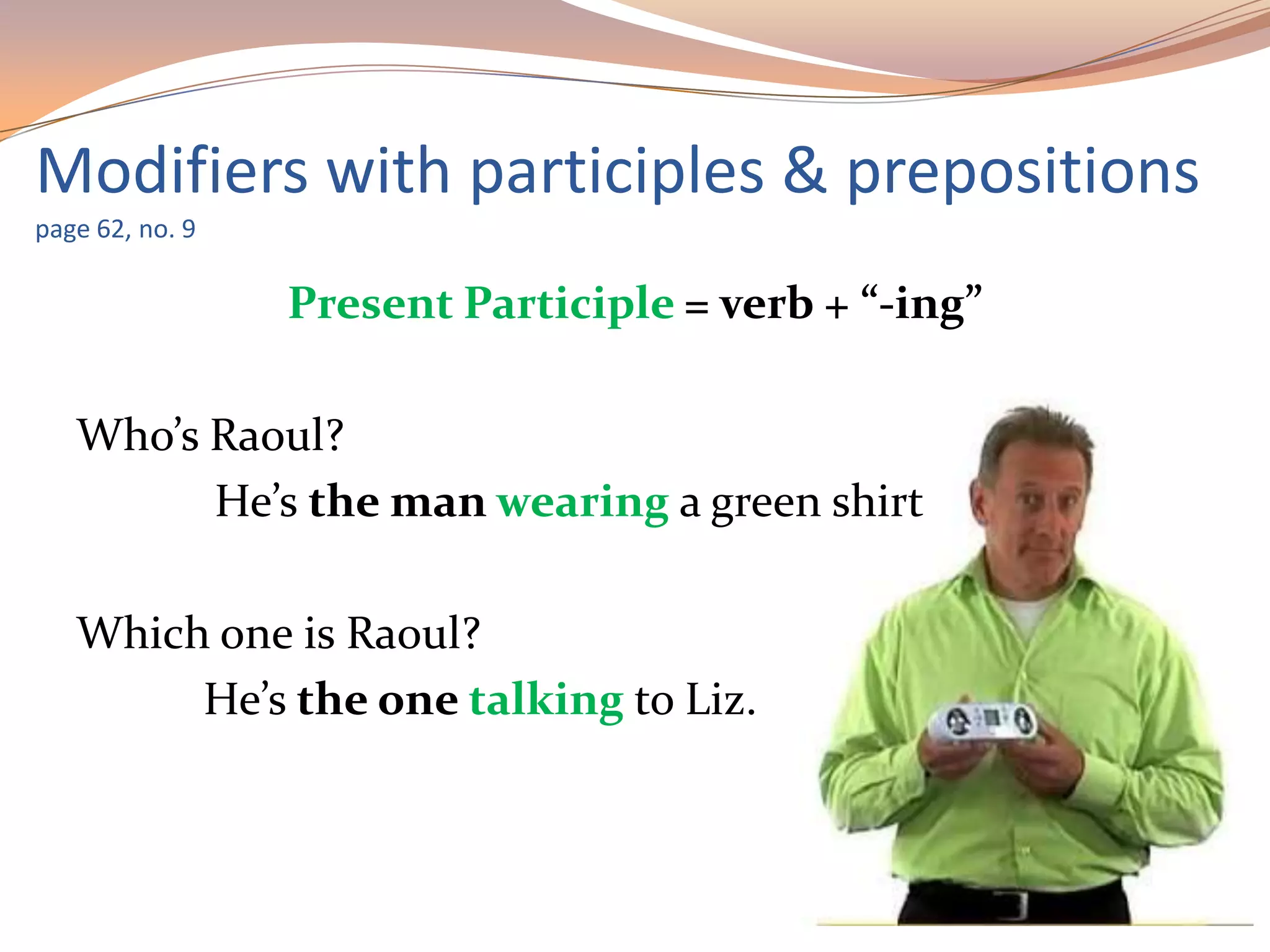 Modifiers with participles & prepositions
page 62, no. 9

Present Participle = verb + “-ing”

Who’s Raoul?

He’s the man wearing a green shirt

Which one is Raoul?

He’s the one talking to Liz.